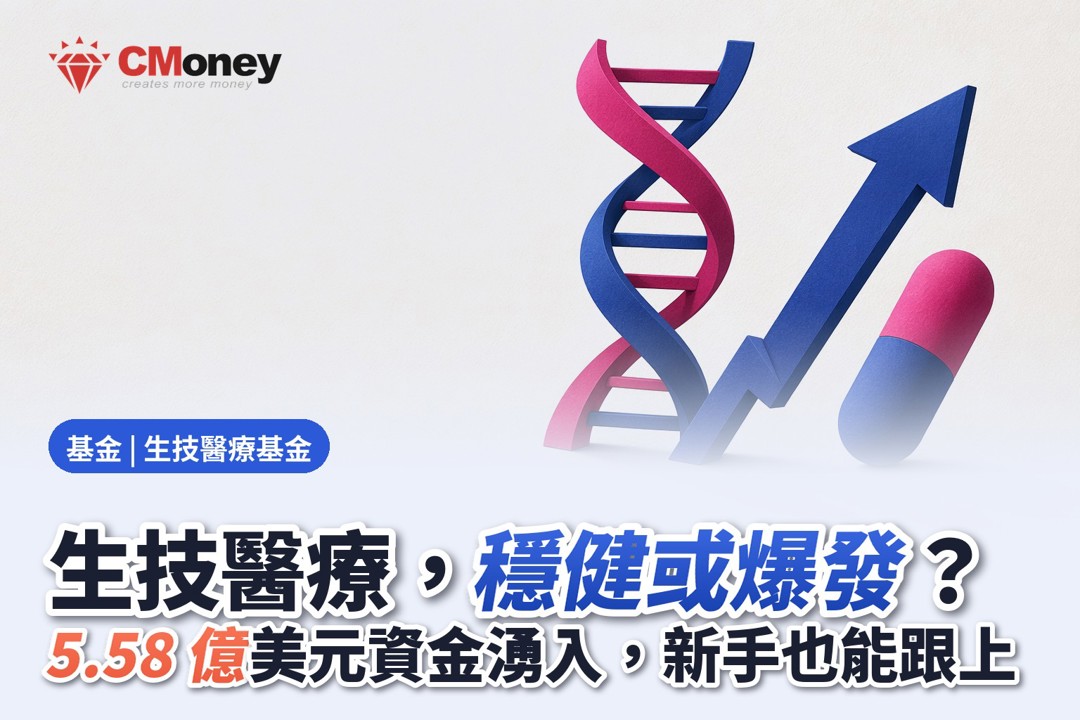 CMoney
creates more money

基金 | 生技醫療基金

生技醫療，穩健或爆發？
5.58億美元資金湧入，新手也能跟上